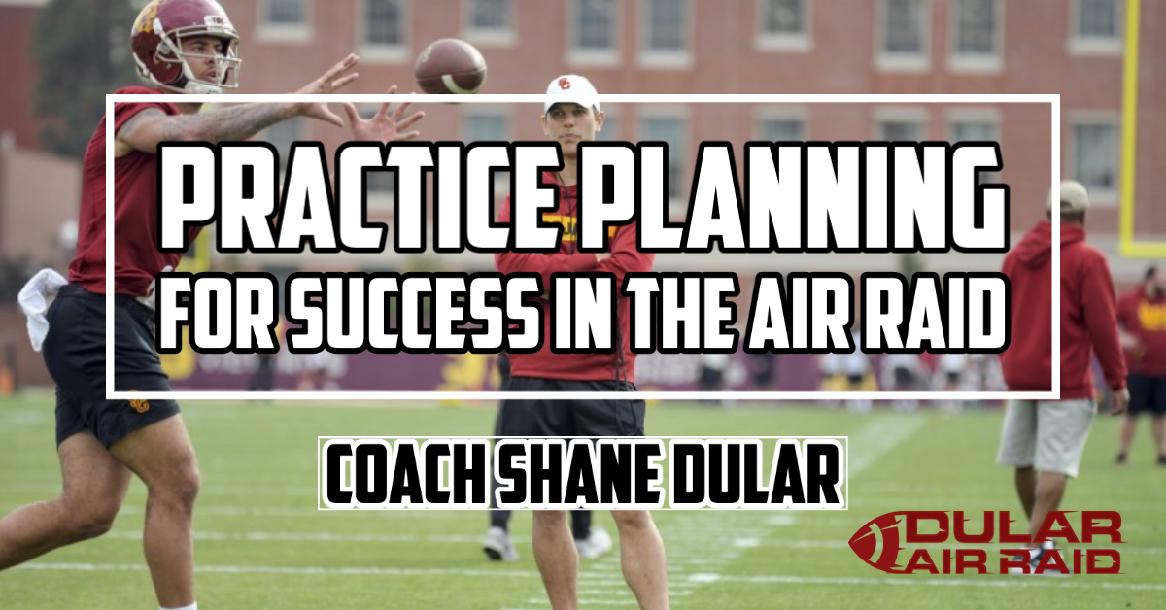 PRACTICE PLANNING
FOR SUCCESS IN THE AIR RAID

COACH SHANE DULAR

DULAR
AIR RAID